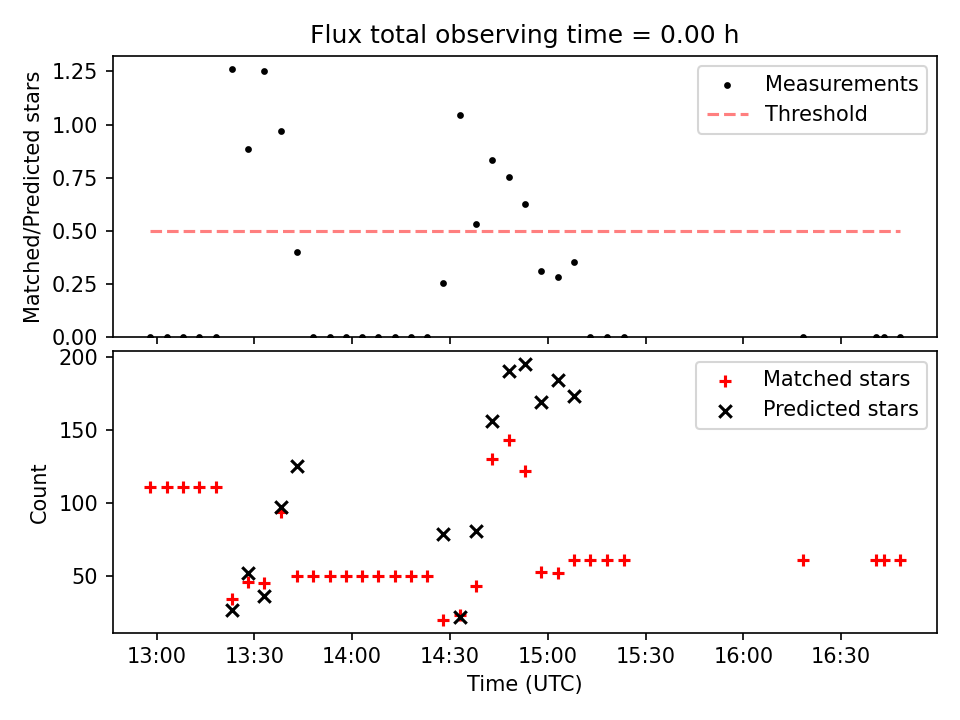 Flux total observing time = 0.00 h

Matched/Predicted stars

1.25
1.00
0.75
0.50
0.25
0.00

Measurements
Threshold

Count

200
150
100
50

Matched stars
Predicted stars

13:00
13:30
14:00
14:30
15:00
15:30
16:00
16:30

Time (UTC)